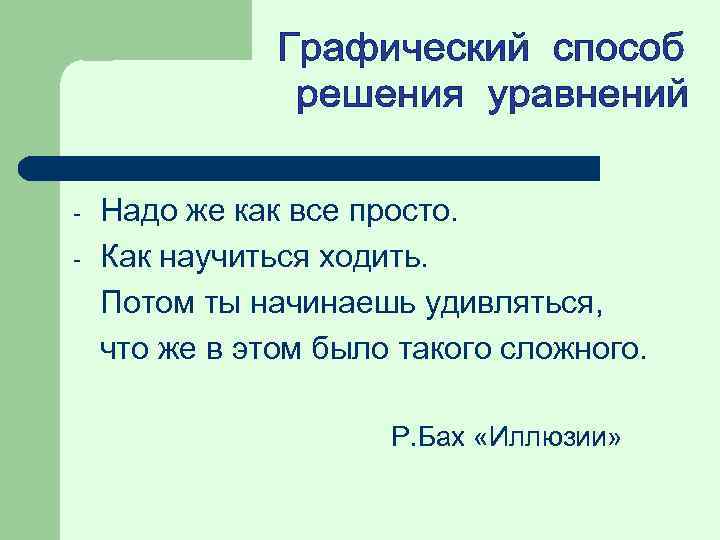 Графический способ решения уравнений

- Надо же как все просто.
- Как научиться ходить.
Потом ты начинаешь удивляться, что же в этом было такого сложного.

Р.Бах «Иллюзии»